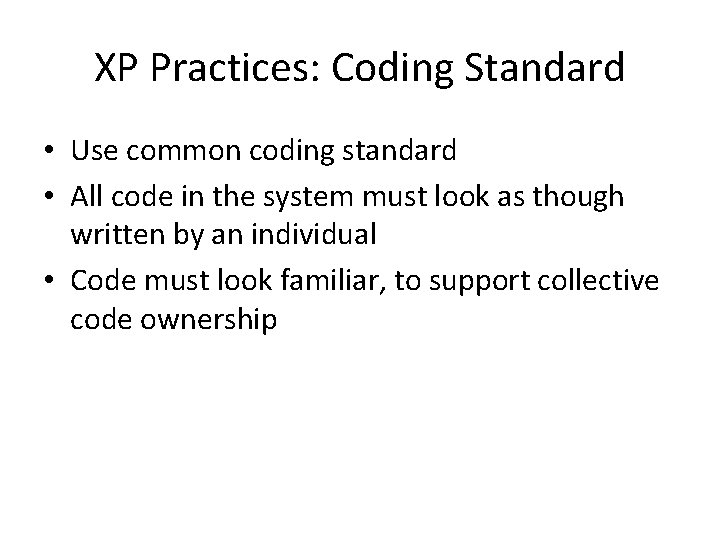 XP Practices: Coding Standard

• Use common coding standard
• All code in the system must look as though written by an individual
• Code must look familiar, to support collective code ownership